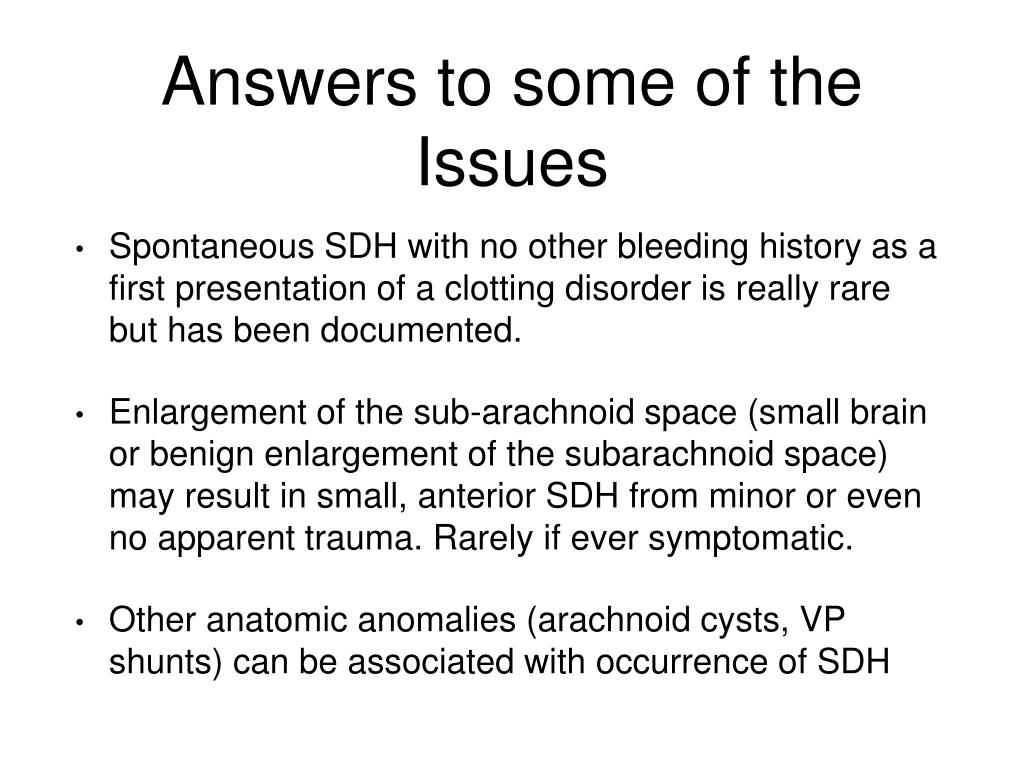 Answers to some of the Issues

• Spontaneous SDH with no other bleeding history as a first presentation of a clotting disorder is really rare but has been documented.

• Enlargement of the sub-arachnoid space (small brain or benign enlargement of the subarachnoid space) may result in small, anterior SDH from minor or even no apparent trauma. Rarely if ever symptomatic.

• Other anatomic anomalies (arachnoid cysts, VP shunts) can be associated with occurrence of SDH